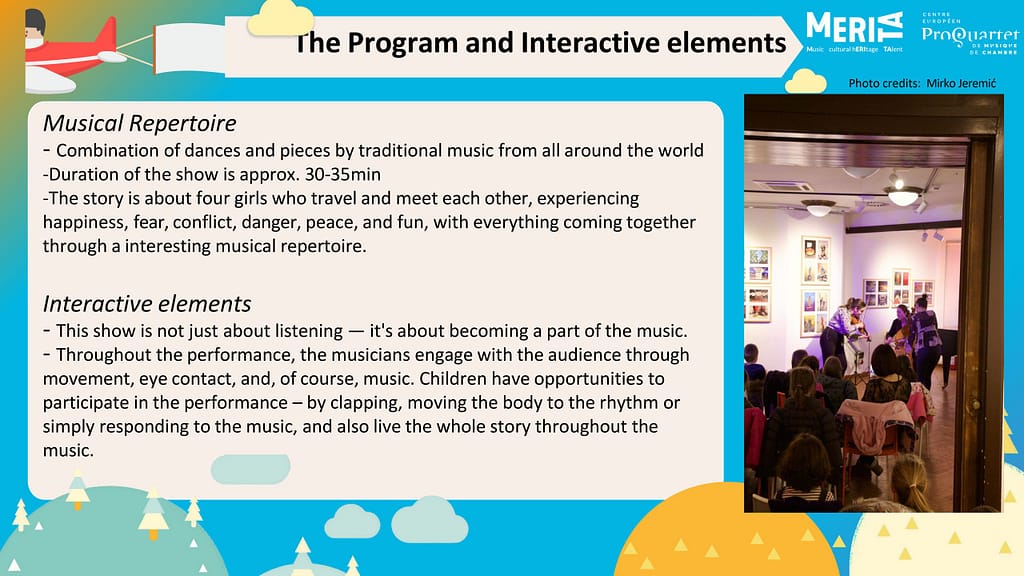 The Program and Interactive elements

MERITA
Music cultural hERItage TAlent

CENTRE EUROPÉEN ProQuartet DE MUSIQUE DE CHAMBRE

Photo credits: Mirko Jeremić

Musical Repertoire
- Combination of dances and pieces by traditional music from all around the world
-Duration of the show is approx. 30-35min
-The story is about four girls who travel and meet each other, experiencing happiness, fear, conflict, danger, peace, and fun, with everything coming together through a interesting musical repertoire.

Interactive elements
- This show is not just about listening — it's about becoming a part of the music.
- Throughout the performance, the musicians engage with the audience through movement, eye contact, and, of course, music. Children have opportunities to participate in the performance – by clapping, moving the body to the rhythm or simply responding to the music, and also live the whole story throughout the music.